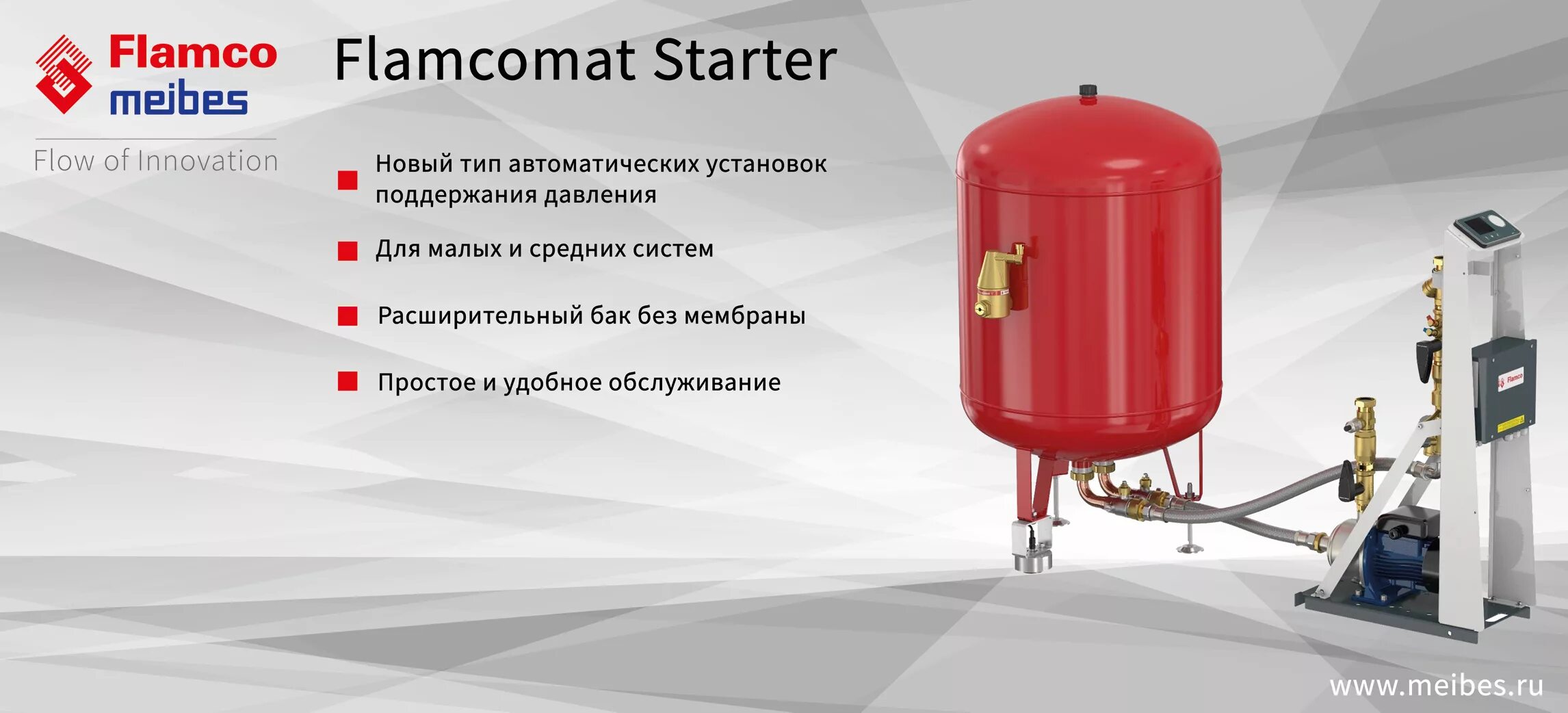 Flamco
meibes

Flow of Innovation

Flamcomat Starter

Новый тип автоматических установок поддержания давления

Для малых и средних систем

Расширительный бак без мембраны

Простое и удобное обслуживание

Flamco

www.meibes.ru